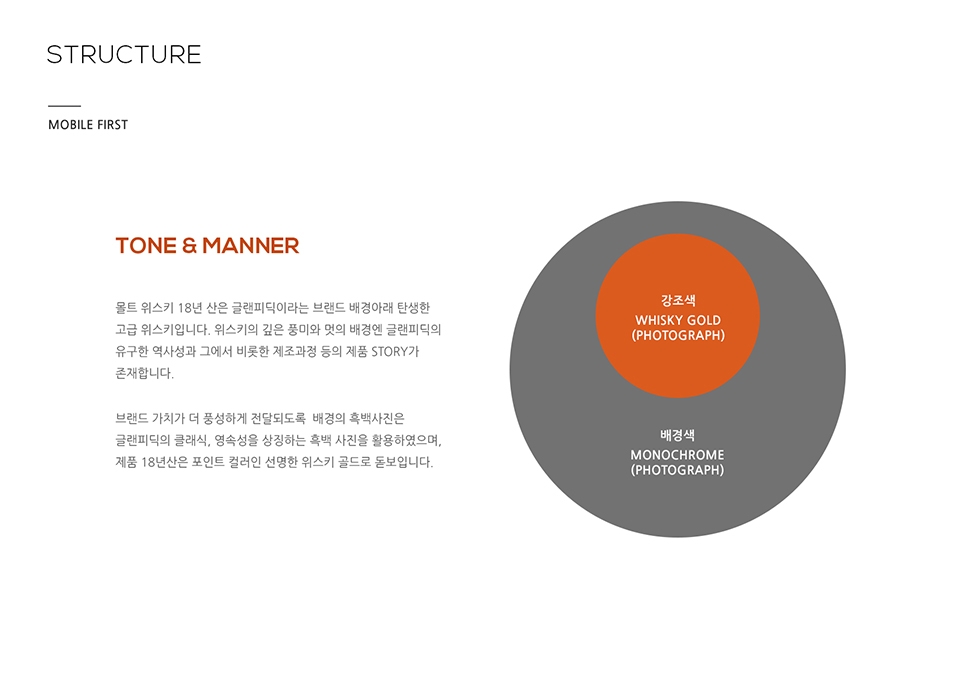 STRUCTURE

MOBILE FIRST

TONE & MANNER

몰트 위스키 18년 산은 글랜피딕이라는 브랜드 배경아래 탄생한 고급 위스키입니다. 위스키의 깊은 풍미와 멋의 배경엔 글랜피딕의 유구한 역사성과 그에서 비롯한 제조과정 등의 제품 STORY가 존재합니다.

브랜드 가치가 더 풍성하게 전달되도록 배경의 흑백사진은 글랜피딕의 클래식, 영속성을 상징하는 흑백 사진을 활용하였으며, 제품 18년산은 포인트 컬러인 선명한 위스키 골드로 돋보입니다.

강조색
WHISKY GOLD
(PHOTOGRAPH)

배경색
MONOCHROME
(PHOTOGRAPH)